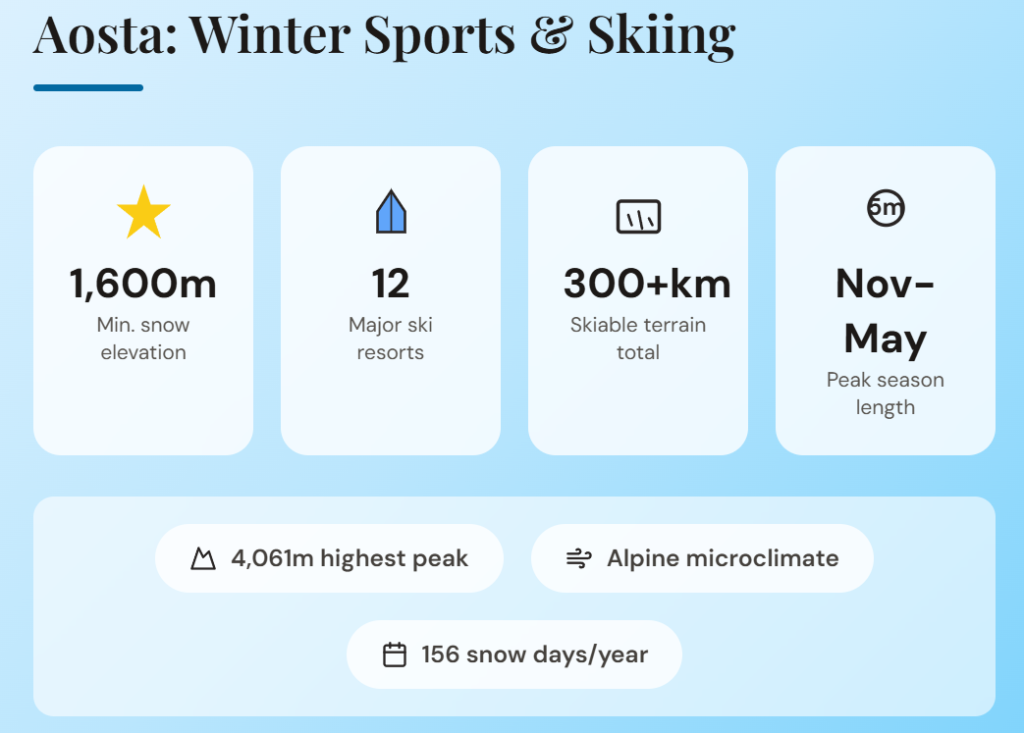 Aosta: Winter Sports & Skiing

1,600m
Min. snow elevation

12
Major ski resorts

300+km
Skiable terrain total

6m

Nov-May
Peak season length

4,061m highest peak

Alpine microclimate

156 snow days/year